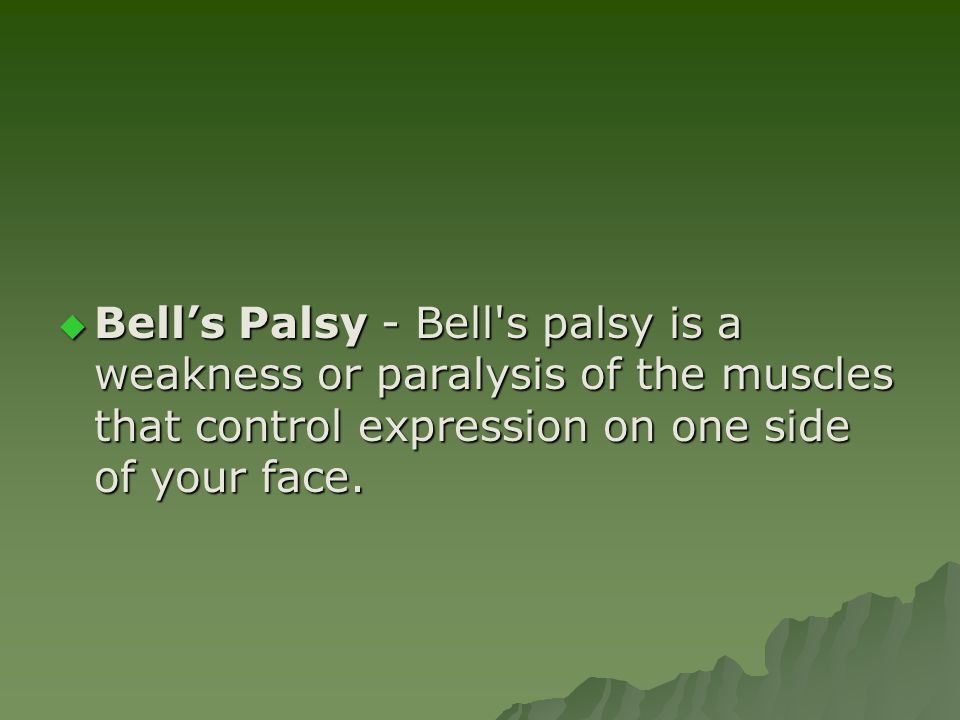 Bell’s Palsy - Bell's palsy is a weakness or paralysis of the muscles that control expression on one side of your face.